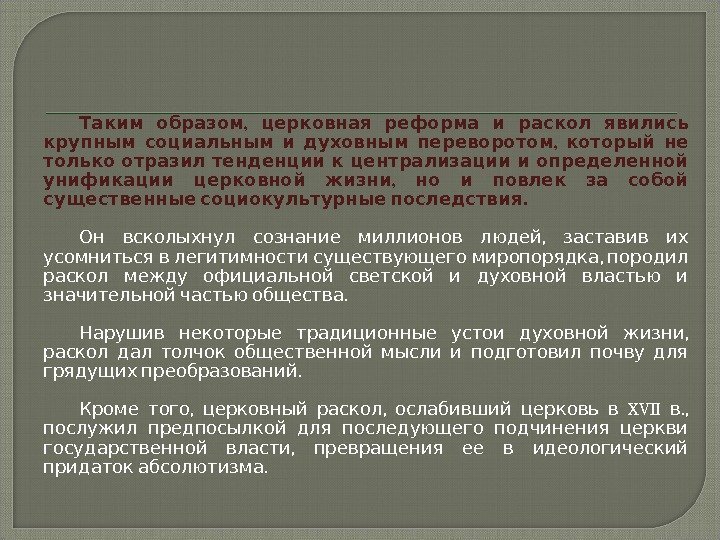 Таким образом, церковная реформа и раскол явились крупным социальным и духовным переворотом, который не только отразил тенденции к централизации и определенной унификации церковной жизни, но и повлек за собой существенные социокультурные последствия.

Он всколыхнул сознание миллионов людей, заставив их усомниться в легитимности существующего миропорядка, породил раскол между официальной светской и духовной властью и значительной частью общества.

Нарушив некоторые традиционные устои духовной жизни, раскол дал толчок общественной мысли и подготовил почву для грядущих преобразований.

Кроме того, церковный раскол, ослабивший церковь в XVII в., послужил предпосылкой для последующего подчинения церкви государственной власти, превращения ее в идеологический придаток абсолютизма.